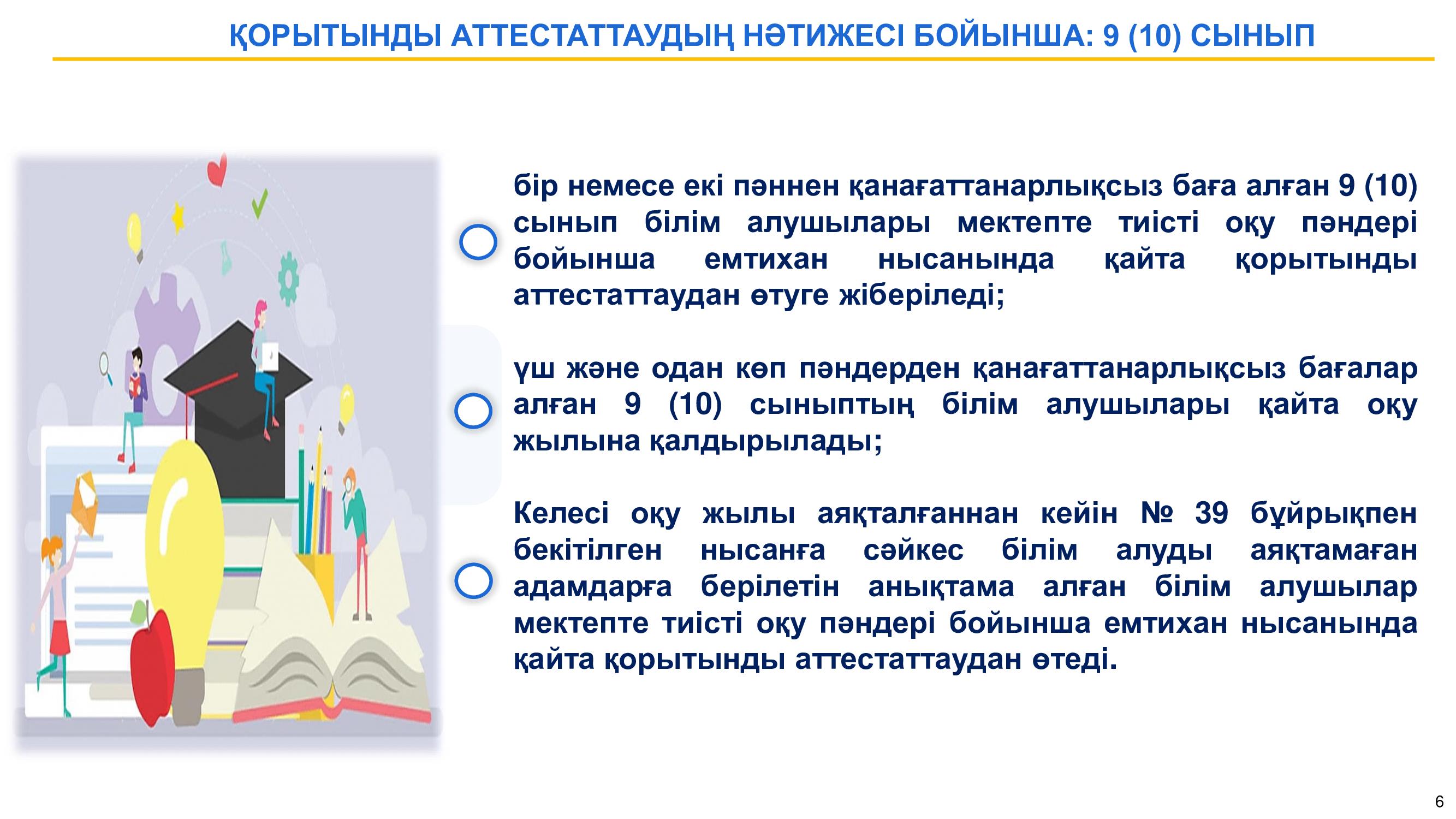 ҚОРЫТЫНДЫ АТТЕСТАТТАУДЫҢ НӘТИЖЕСІ БОЙЫНША: 9 (10) СЫНЫП

бір немесе екі пәннен қанағаттанарлықсыз баға алған 9 (10) сынып білім алушылары мектепте тиісті оқу пәндері бойынша емтихан нысанында қайта қорытынды аттестаттаудан өтуге жіберіледі;

үш және одан көп пәндерден қанағаттанарлықсыз бағалар алған 9 (10) сыныптың білім алушылары қайта оқу жылына қалдырылады;

Келесі оқу жылы аяқталғаннан кейін № 39 бұйрықпен бекітілген нысанға сәйкес білім алуды аяқтамаған адамдарға берілетін анықтама алған білім алушылар мектепте тиісті оқу пәндері бойынша емтихан нысанында қайта қорытынды аттестаттаудан өтеді.

6